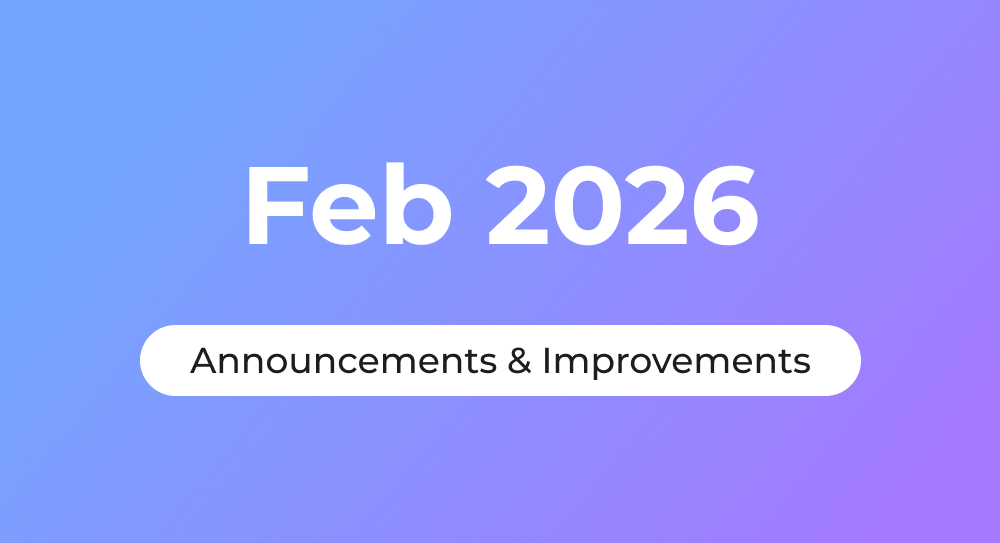 Feb 2026

Announcements & Improvements